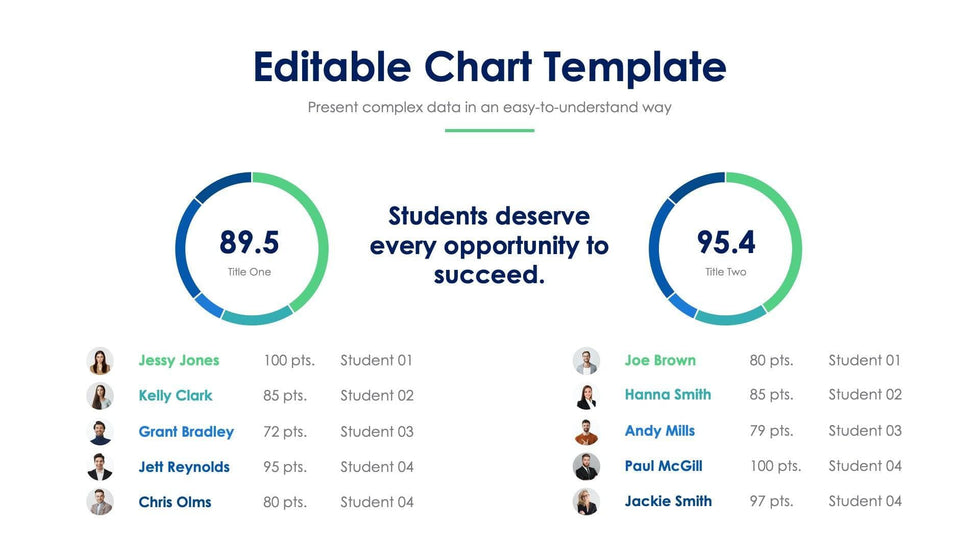 Editable Chart Template

Present complex data in an easy-to-understand way

89.5
Title One

Students deserve every opportunity to succeed.

95.4
Title Two

| Jessy Jones | 100 pts. | Student 01 |
|---|---|---|
| Kelly Clark | 85 pts. | Student 02 |
| Grant Bradley | 72 pts. | Student 03 |
| Jett Reynolds | 95 pts. | Student 04 |
| Chris Olms | 80 pts. | Student 04 |

| Joe Brown | 80 pts. | Student 01 |
|---|---|---|
| Hanna Smith | 85 pts. | Student 02 |
| Andy Mills | 79 pts. | Student 03 |
| Paul McGill | 100 pts. | Student 04 |
| Jackie Smith | 97 pts. | Student 04 |